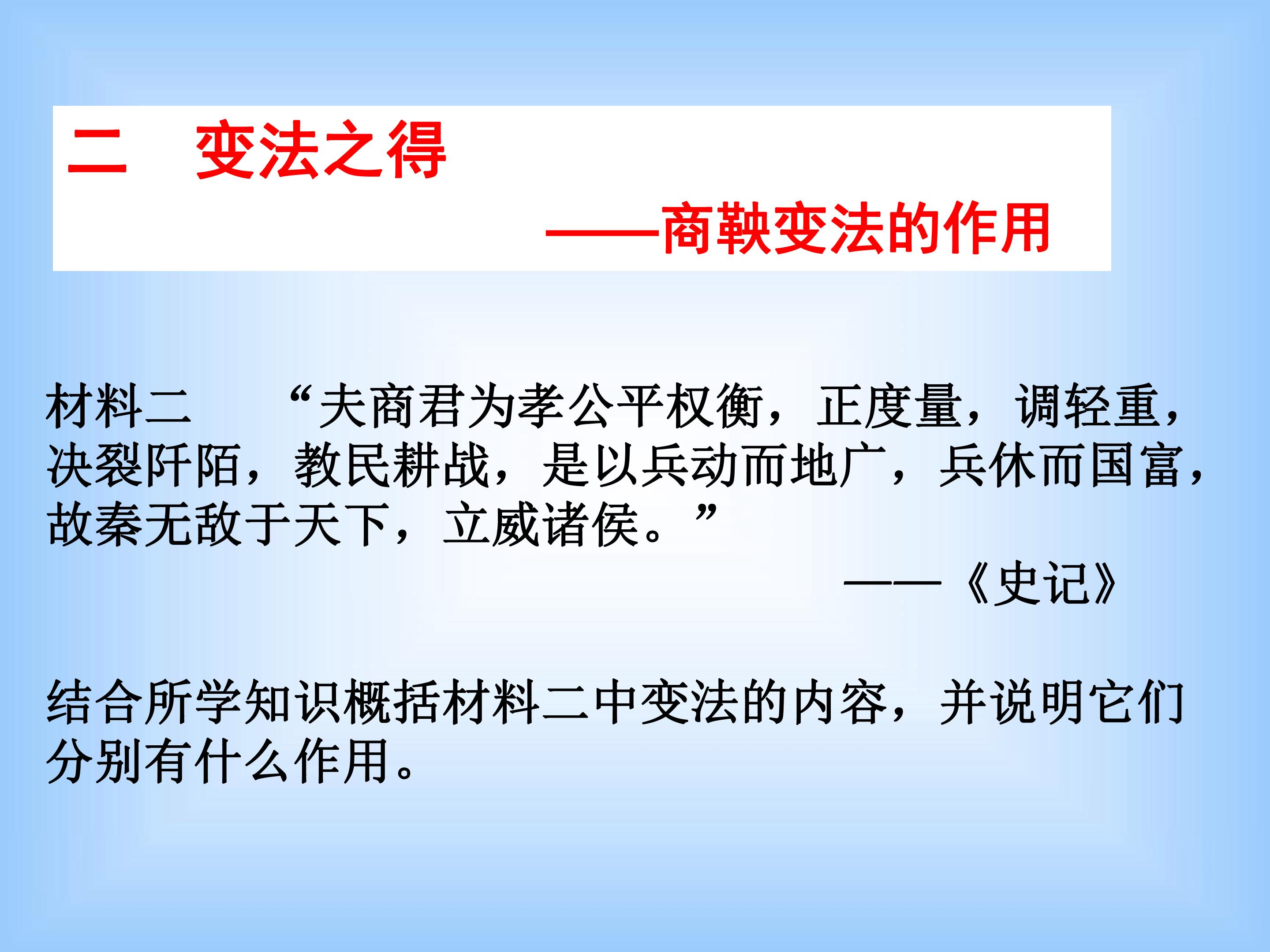 二　变法之得

——商鞅变法的作用

材料二　“夫商君为孝公平权衡，正度量，调轻重，决裂阡陌，教民耕战，是以兵动而地广，兵休而国富，故秦无敌于天下，立威诸侯。”

——《史记》

结合所学知识概括材料二中变法的内容，并说明它们分别有什么作用。